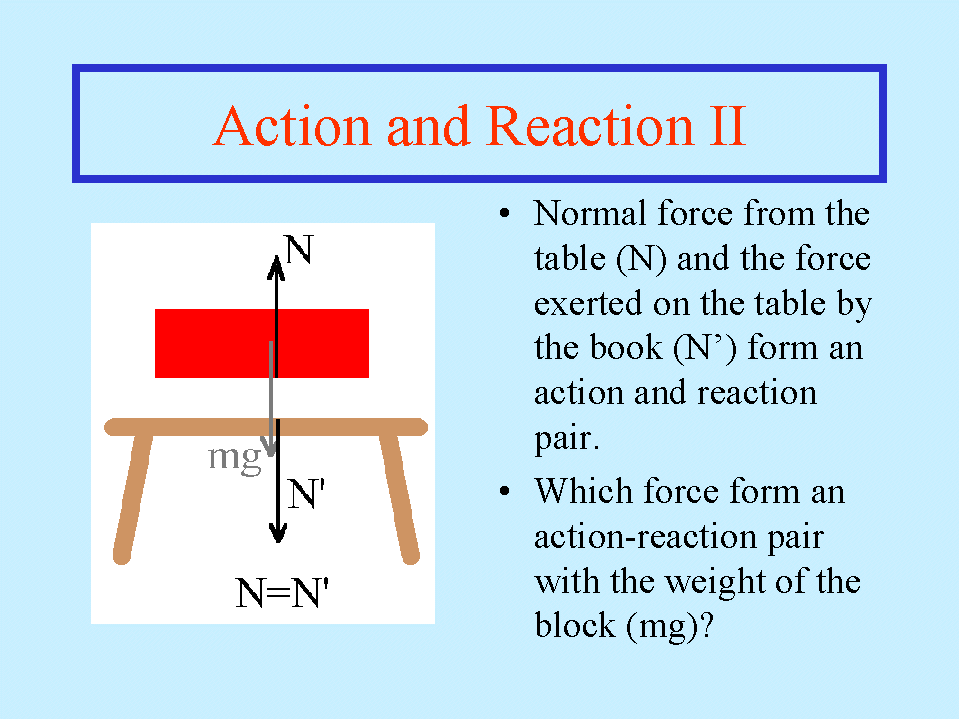 Action and Reaction II

N

mg

N'

N=N'

• Normal force from the table (N) and the force exerted on the table by the book (N’) form an action and reaction pair.

• Which force form an action-reaction pair with the weight of the block (mg)?